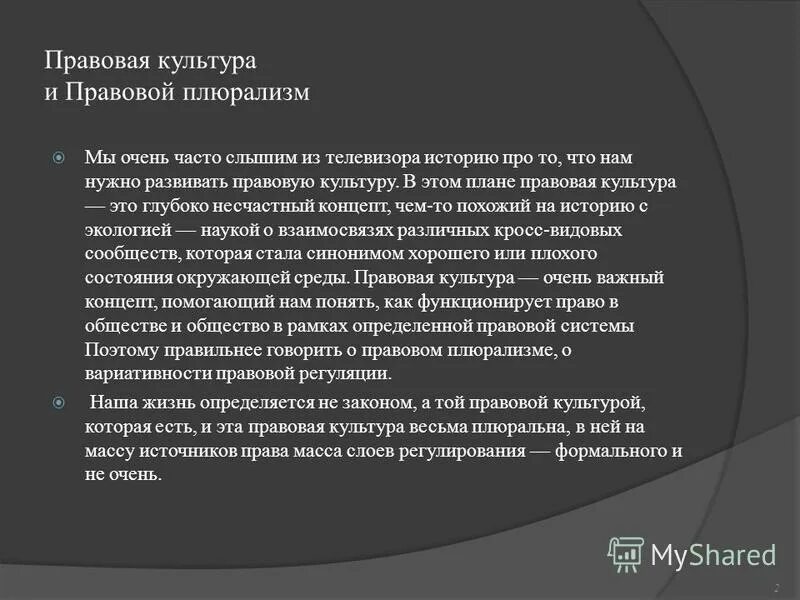 Правовая культура
и Правовой плюрализм

Мы очень часто слышим из телевизора историю про то, что нам нужно развивать правовую культуру. В этом плане правовая культура — это глубоко несчастный концепт, чем-то похожий на историю с экологией — наукой о взаимосвязях различных кросс-видовых сообществ, которая стала синонимом хорошего или плохого состояния окружающей среды. Правовая культура — очень важный концепт, помогающий нам понять, как функционирует право в обществе и общество в рамках определенной правовой системы Поэтому правильнее говорить о правовом плюрализме, о вариативности правовой регуляции.

Наша жизнь определяется не законом, а той правовой культурой, которая есть, и эта правовая культура весьма плюральна, в ней на массу источников права масса слоев регулирования — формального и не очень.

MyShared

2